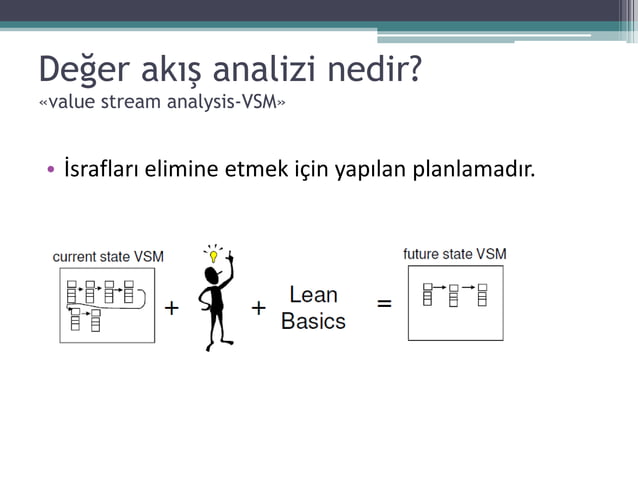 Değer akış analizi nedir?
«value stream analysis-VSM»

• İsrafları elimine etmek için yapılan planlamadır.

current state VSM

+ + Lean Basics =

future state VSM